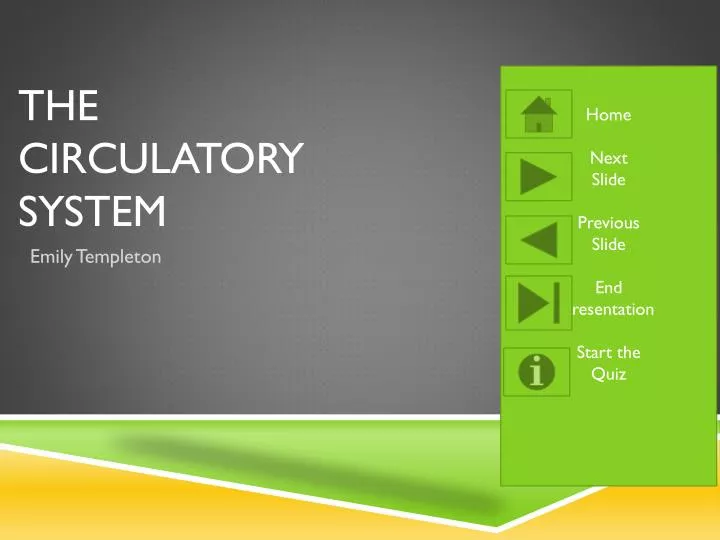 THE CIRCULATORY SYSTEM

Emily Templeton

Home

Next Slide

Previous Slide

End resentation

Start the Quiz